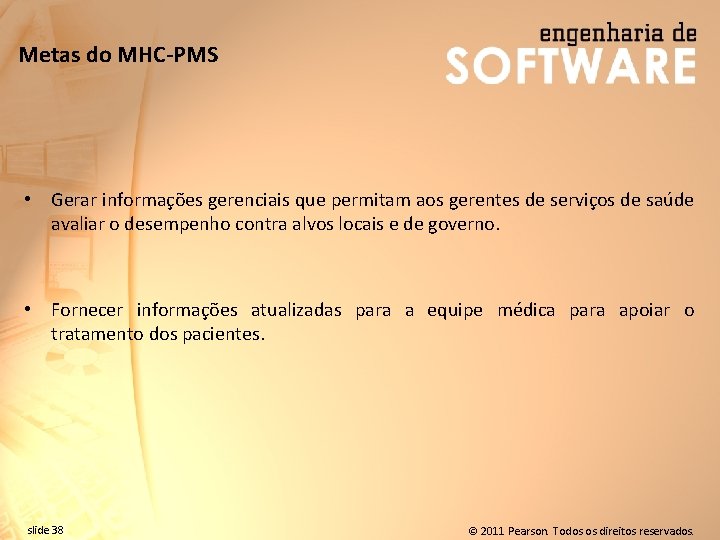 Metas do MHC-PMS

engenharia de
SOFTWARE

• Gerar informações gerenciais que permitam aos gerentes de serviços de saúde avaliar o desempenho contra alvos locais e de governo.

• Fornecer informações atualizadas para a equipe médica para apoiar o tratamento dos pacientes.

slide 38

© 2011 Pearson. Todos os direitos reservados.